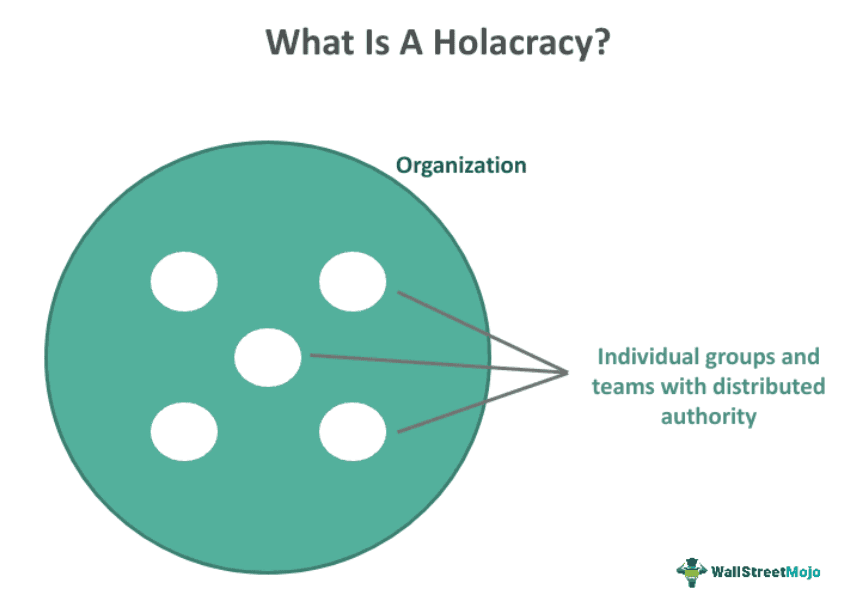 What Is A Holacracy?

Organization

Individual groups and teams with distributed authority

WallStreetMojo